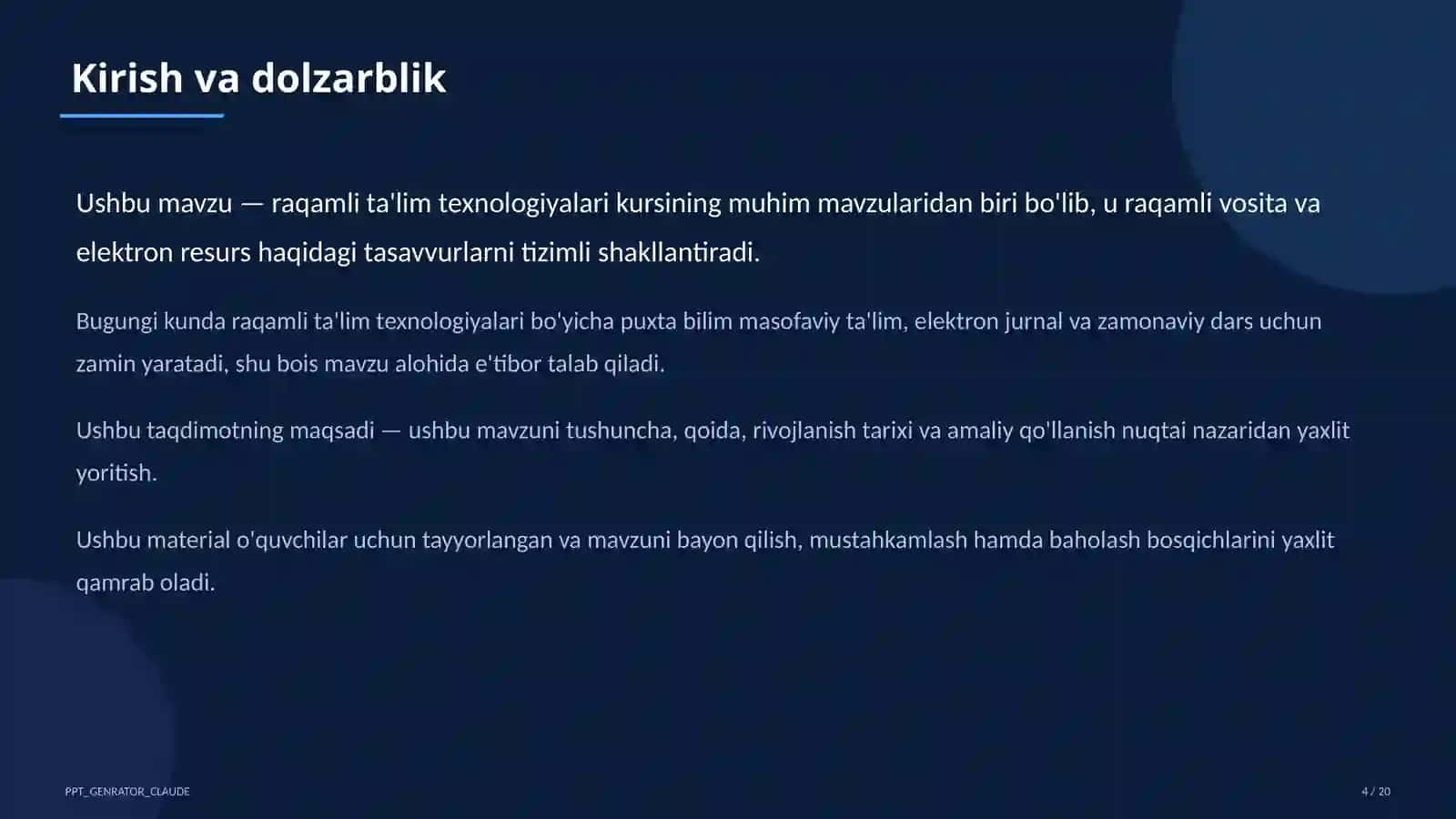 Kirish va dolzarblik

Ushbu mavzu — raqamli ta'lim texnologiyalari kursining muhim mavzularidan biri bo'lib, u raqamli vosita va elektron resurs haqidagi tasavvurlarni tizimli shakllantiradi.

Bugungi kunda raqamli ta'lim texnologiyalari bo'yicha puxta bilim masofaviy ta'lim, elektron jurnal va zamonaviy dars uchun zamin yaratadi, shu bois mavzu alohida e'tibor talab qiladi.

Ushbu taqdimotning maqsadi — ushbu mavzuni tushuncha, qoida, rivojlanish tarixi va amaliy qo'llanish nuqtai nazaridan yaxlit yoritish.

Ushbu material o'quvchilar uchun tayyorlangan va mavzuni bayon qilish, mustahkamlash hamda baholash bosqichlarini yaxlit qamrab oladi.

PPT_GENRATOR_CLAUDE

4 / 20